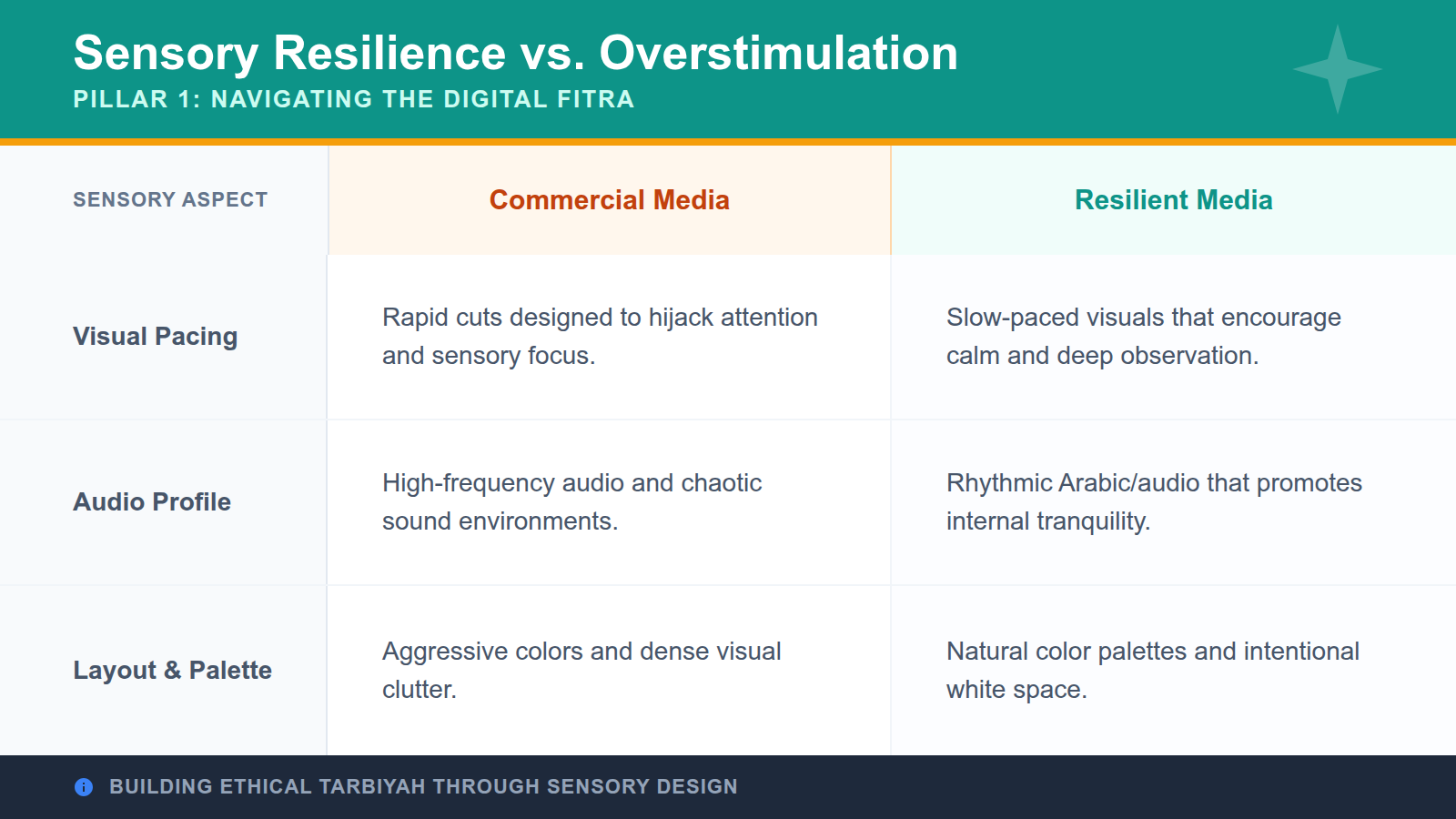 Sensory Resilience vs. Overstimulation
PILLAR 1: NAVIGATING THE DIGITAL FITRA

| SENSORY ASPECT | Commercial Media | Resilient Media |
|---|---|---|
| Visual Pacing | Rapid cuts designed to hijack attention and sensory focus. | Slow-paced visuals that encourage calm and deep observation. |
| Audio Profile | High-frequency audio and chaotic sound environments. | Rhythmic Arabic/audio that promotes internal tranquility. |
| Layout & Palette | Aggressive colors and dense visual clutter. | Natural color palettes and intentional white space. |

BUILDING ETHICAL TARBIYAH THROUGH SENSORY DESIGN